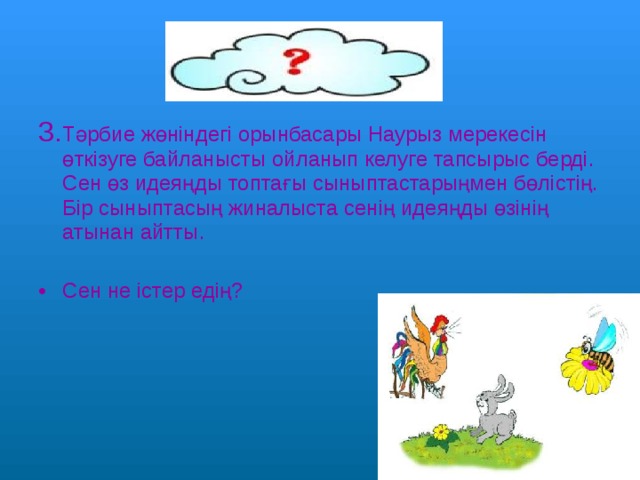 ?

3.Тәрбие жөніндегі орынбасары Наурыз мерекесін өткізуге байланысты ойланып келуге тапсырыс берді. Сен өз идеяңды топтағы сыныптастарыңмен бөлістің. Бір сыныптасың жиналыста сенің идеяңды өзінің атынан айтты.

• Сен не істер едің?